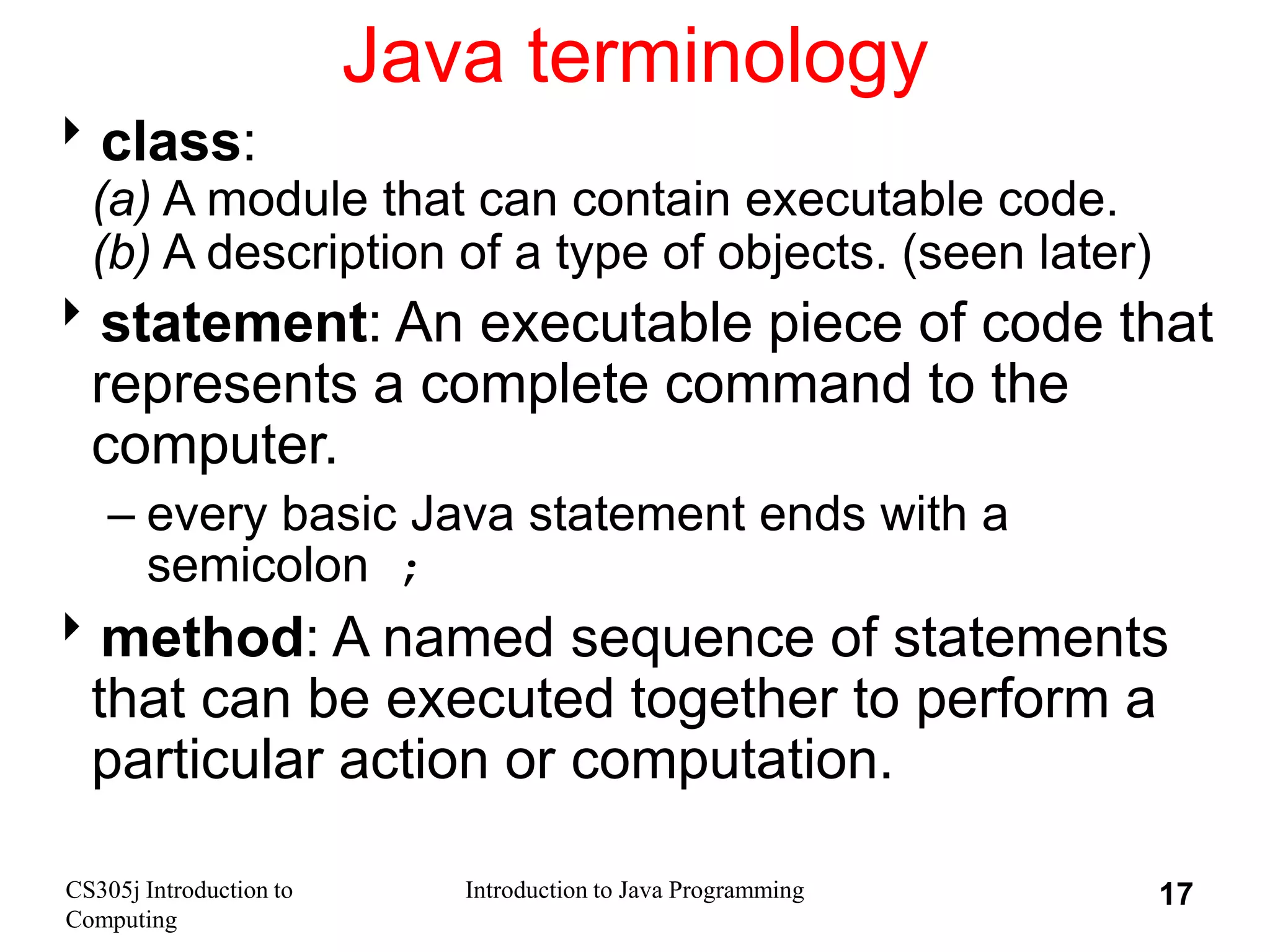 Java terminology

class:
(a) A module that can contain executable code.
(b) A description of a type of objects. (seen later)

statement: An executable piece of code that represents a complete command to the computer.

– every basic Java statement ends with a semicolon ;

method: A named sequence of statements that can be executed together to perform a particular action or computation.

CS305j Introduction to Computing

Introduction to Java Programming

17